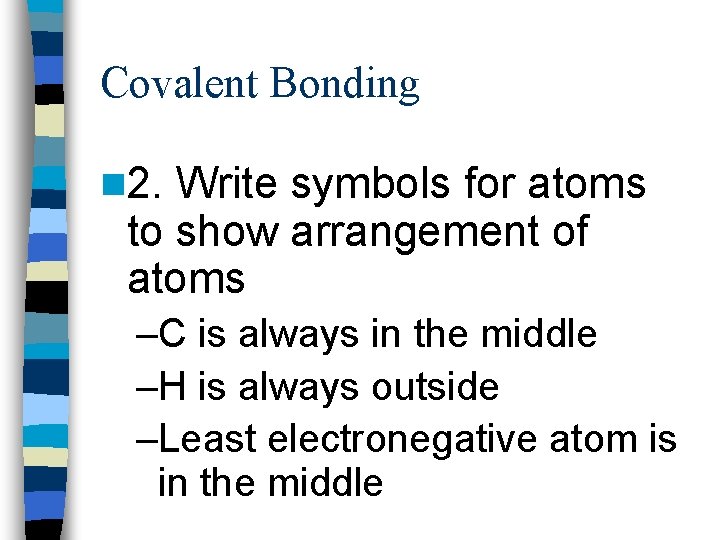 Covalent Bonding

2. Write symbols for atoms to show arrangement of atoms

–C is always in the middle

–H is always outside

–Least electronegative atom is in the middle